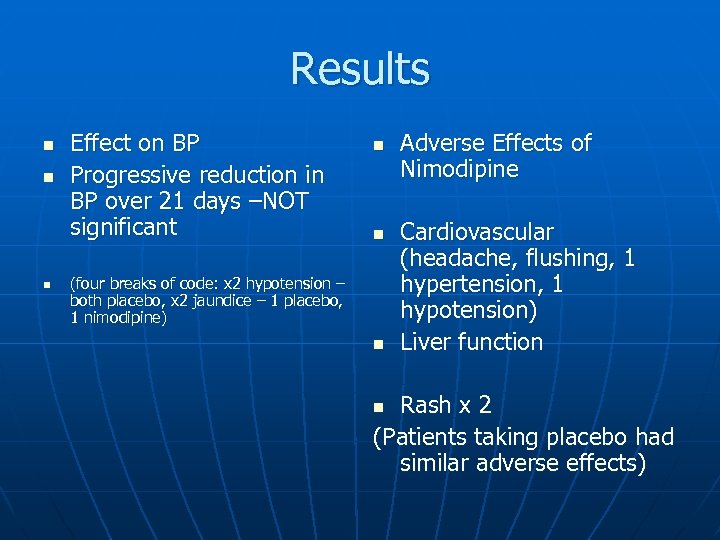 Results

- Effect on BP
- Progressive reduction in BP over 21 days –NOT significant

- (four breaks of code: x2 hypotension – both placebo, x2 jaundice – 1 placebo, 1 nimodipine)

- Adverse Effects of Nimodipine

- Cardiovascular (headache, flushing, 1 hypertension, 1 hypotension)
- Liver function

- Rash x 2

(Patients taking placebo had similar adverse effects)